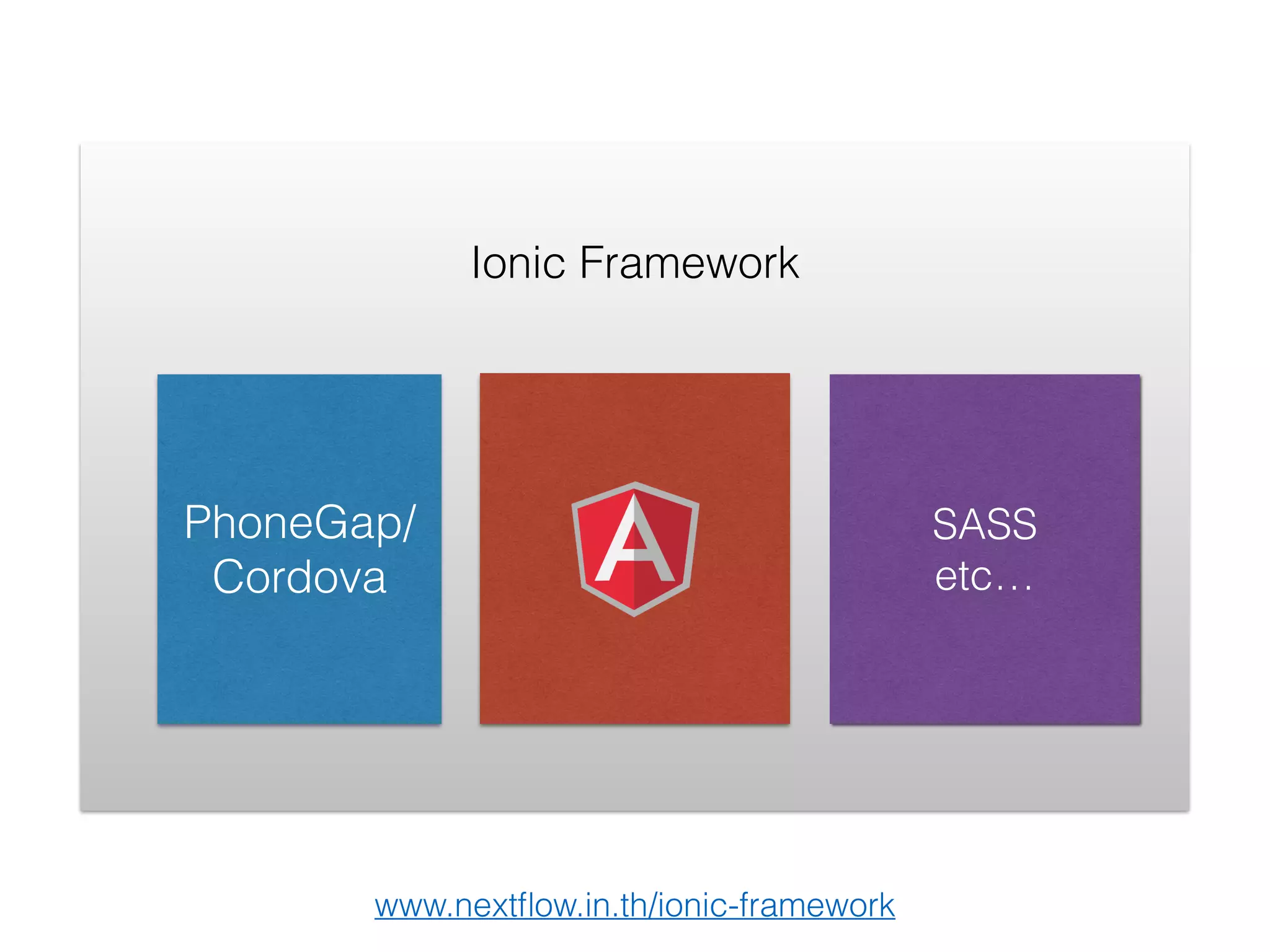 Ionic Framework

PhoneGap/
Cordova

A

SASS
etc…

www.nextflow.in.th/ionic-framework